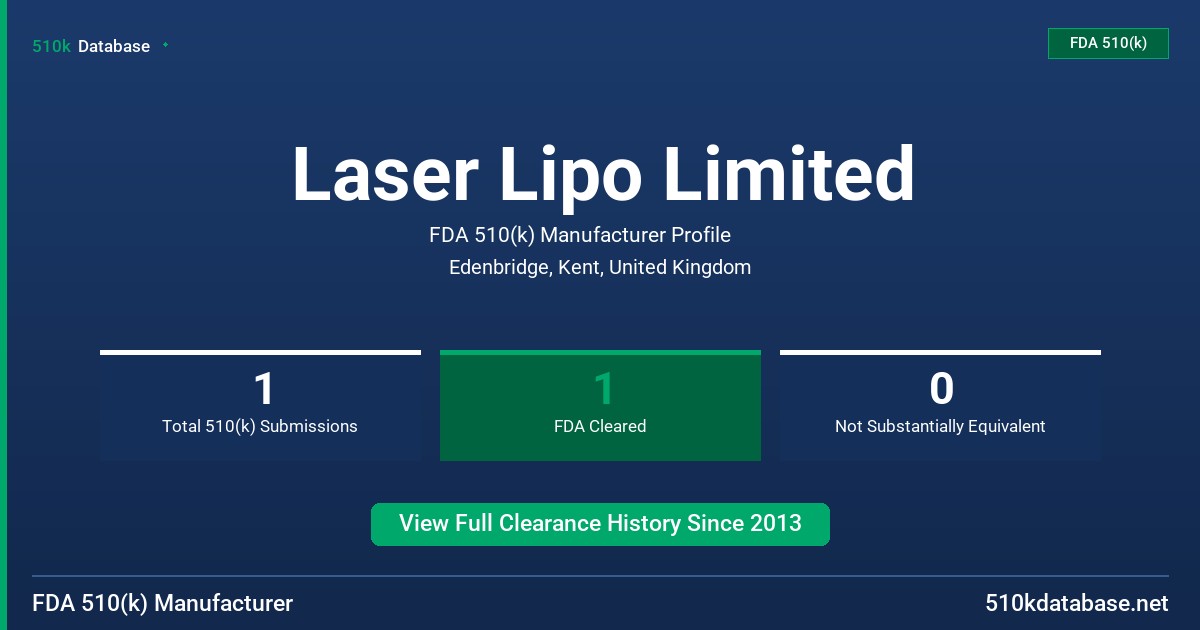 510k Database

FDA 510(k)

Laser Lipo Limited

FDA 510(k) Manufacturer Profile

Edenbridge, Kent, United Kingdom

1
Total 510(k) Submissions

1
FDA Cleared

0
Not Substantially Equivalent

View Full Clearance History Since 2013

FDA 510(k) Manufacturer

510kdatabase.net